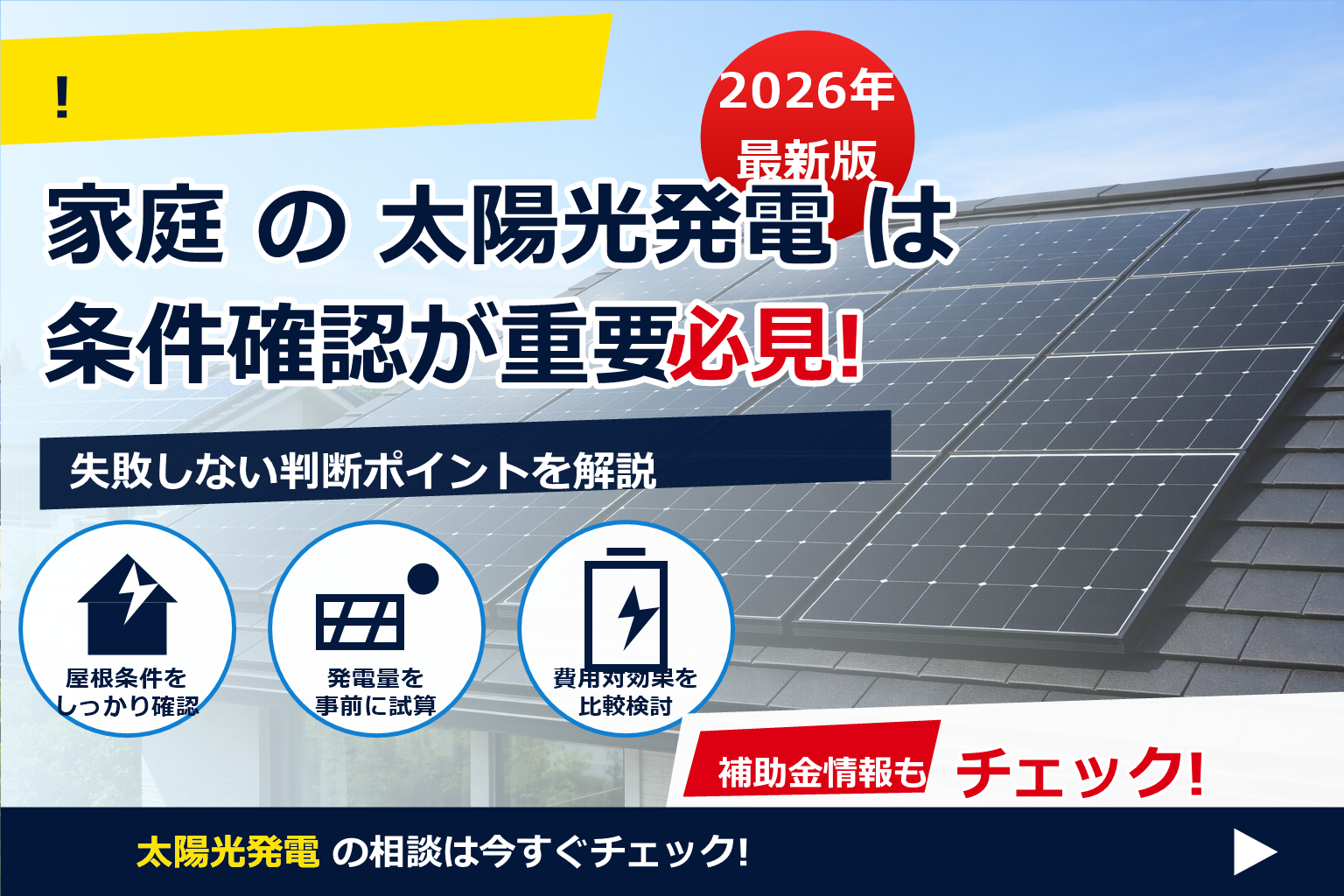 !

2026年 最新版

家庭 の 太陽光発電 は
条件確認が重要必見!

失敗しない判断ポイントを解説

屋根条件を しっかり確認

発電量を 事前に試算

費用対効果を 比較検討

補助金情報も チェック!

太陽光発電 の相談は今すぐチェック!